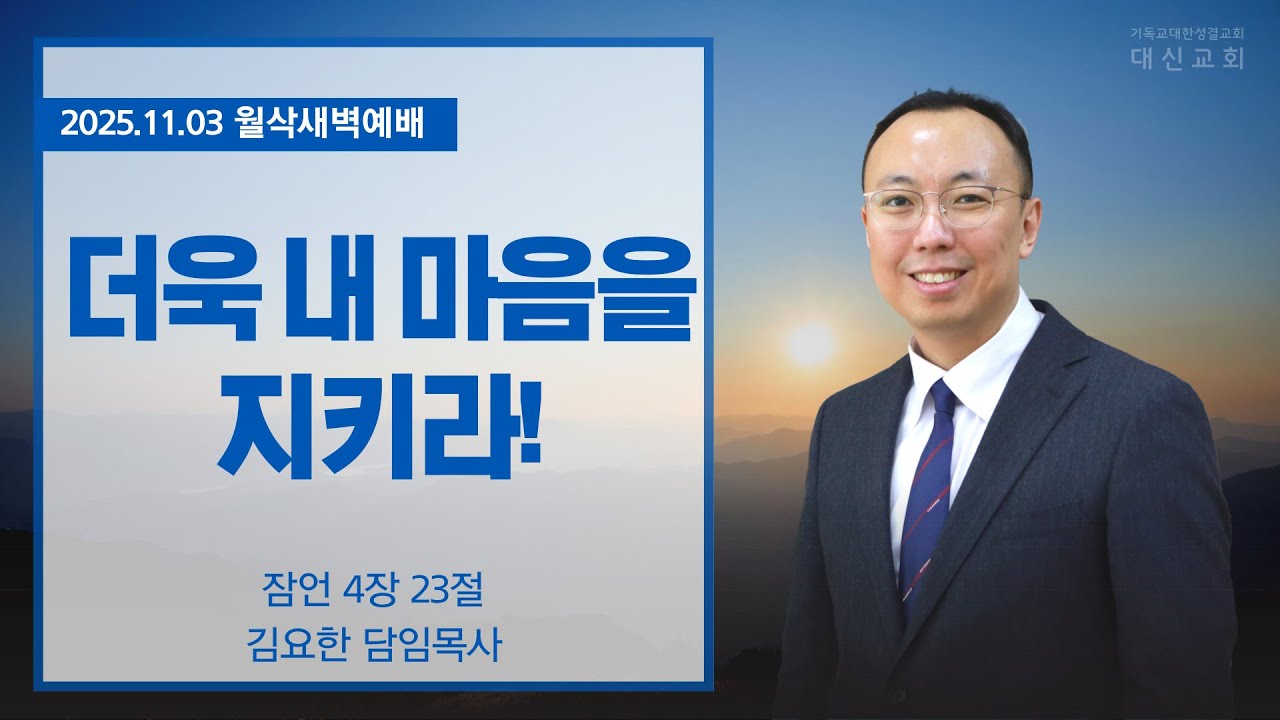 기독교대한성결교회
대신교회

2025.11.03 월삭새벽예배

더욱 내 마음을 지키라!

잠언 4장 23절
김요한 담임목사